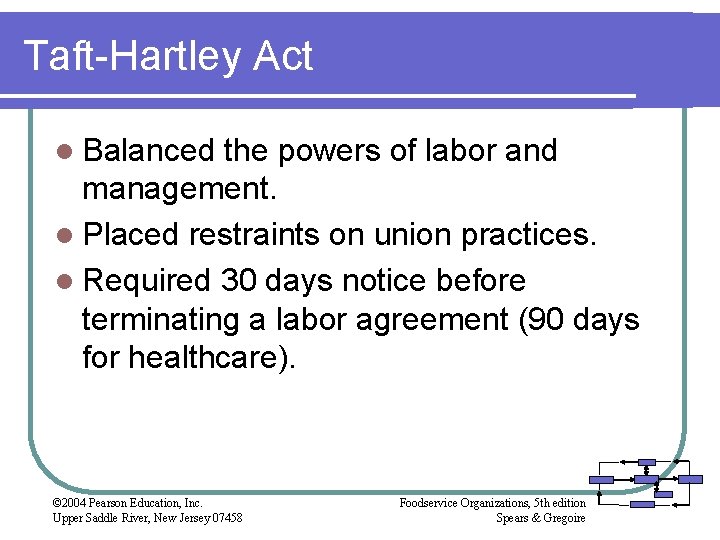 Taft-Hartley Act

- Balanced the powers of labor and management.
- Placed restraints on union practices.
- Required 30 days notice before terminating a labor agreement (90 days for healthcare).

©2004 Pearson Education, Inc.
Upper Saddle River, New Jersey 07458

Foodservice Organizations, 5th edition
Spears & Gregoire